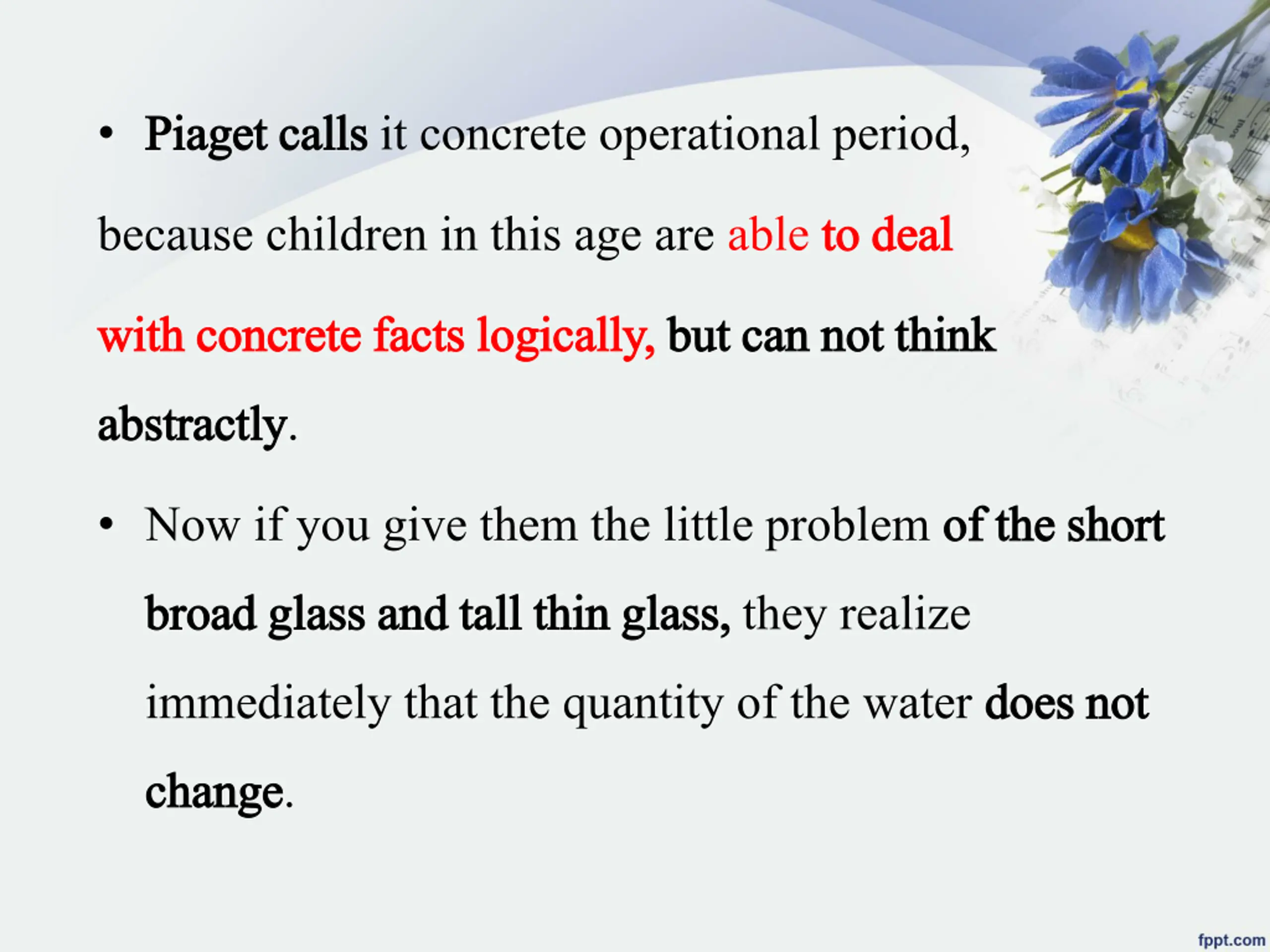 • Piaget calls it concrete operational period, because children in this age are able to deal with concrete facts logically, but can not think abstractly.

• Now if you give them the little problem of the short broad glass and tall thin glass, they realize immediately that the quantity of the water does not change.

fppt.com